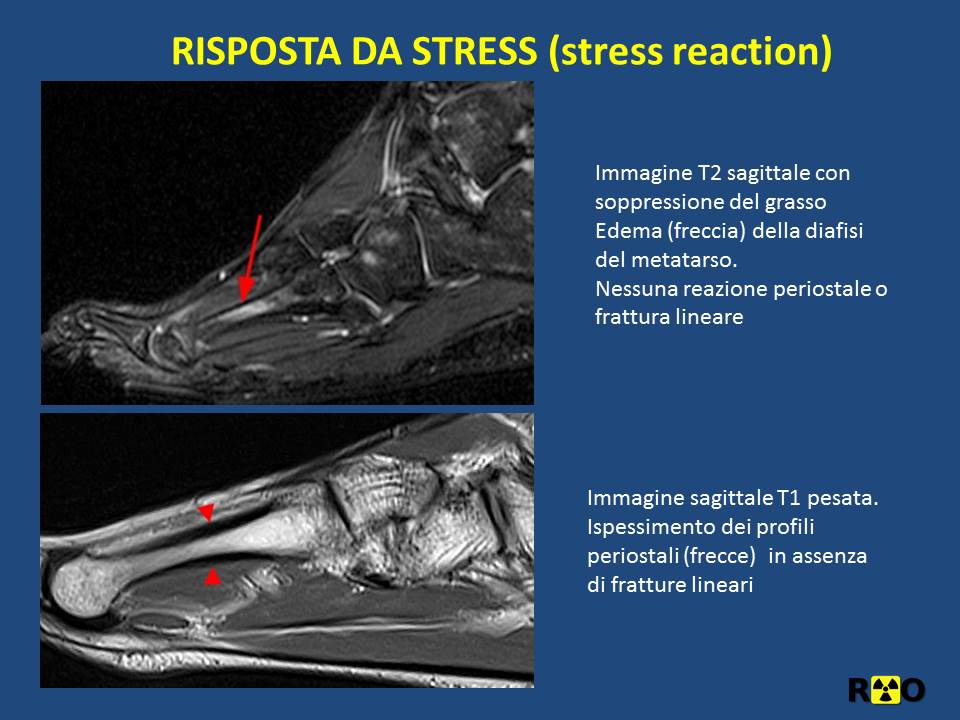 RISPOSTA DA STRESS (stress reaction)

Immagine T2 sagittale con soppressione del grasso
Edema (freccia) della diafisi del metatarso.
Nessuna reazione periostale o frattura lineare

Immagine sagittale T1 pesata.
Ispessimento dei profili periostali (frecce) in assenza di fratture lineari

RO